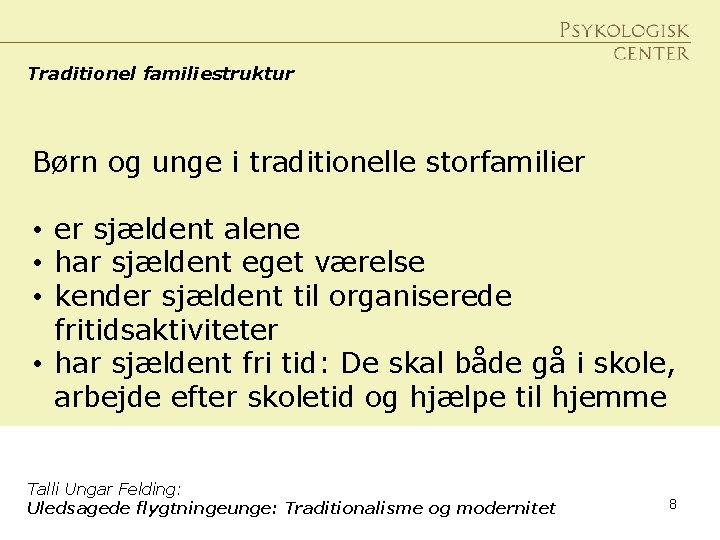 PSYKOLOGISK
CENTER

Traditionel familiestruktur

Børn og unge i traditionelle storfamilier

• er sjældent alene
• har sjældent eget værelse
• kender sjældent til organiserede fritidsaktiviteter
• har sjældent fri tid: De skal både gå i skole, arbejde efter skoletid og hjælpe til hjemme

Talli Ungar Felding:
Uledsagede flygtningeunge: Traditionalisme og modernitet

8